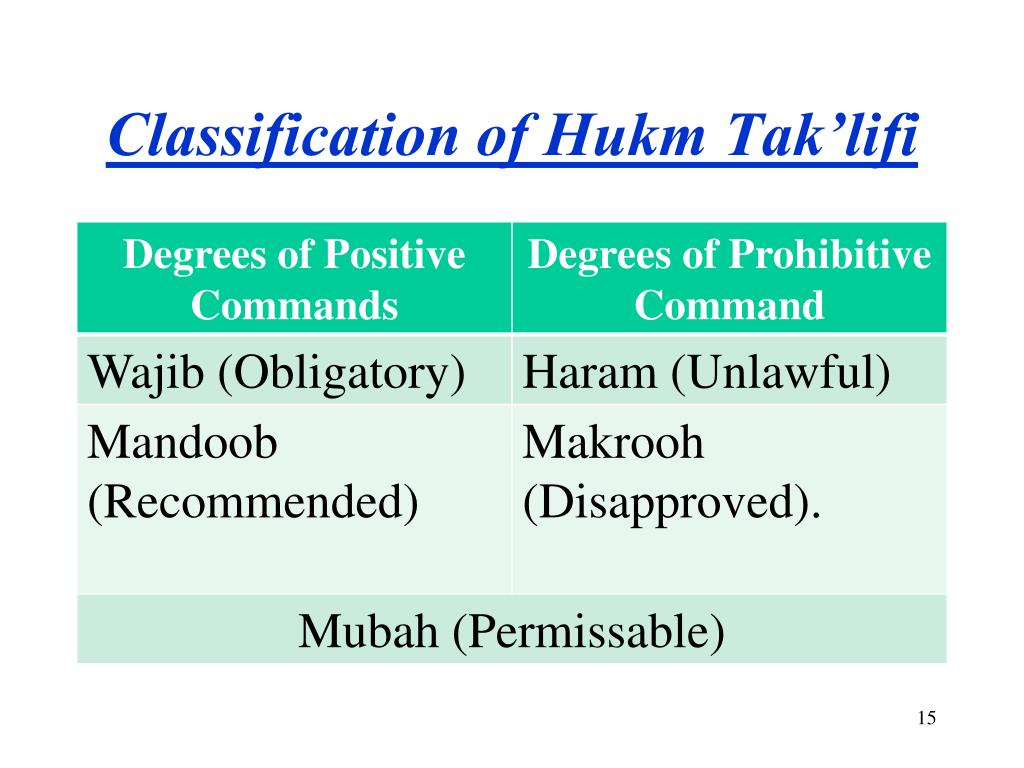 Classification of Hukm Tak’lifi

| Degrees of Positive Commands | Degrees of Prohibitive Command |
|---|---|
| Wajib (Obligatory) | Haram (Unlawful) |
| Mandoob (Recommended) | Makrooh (Disapproved). |
| Mubah (Permissable) | |

15